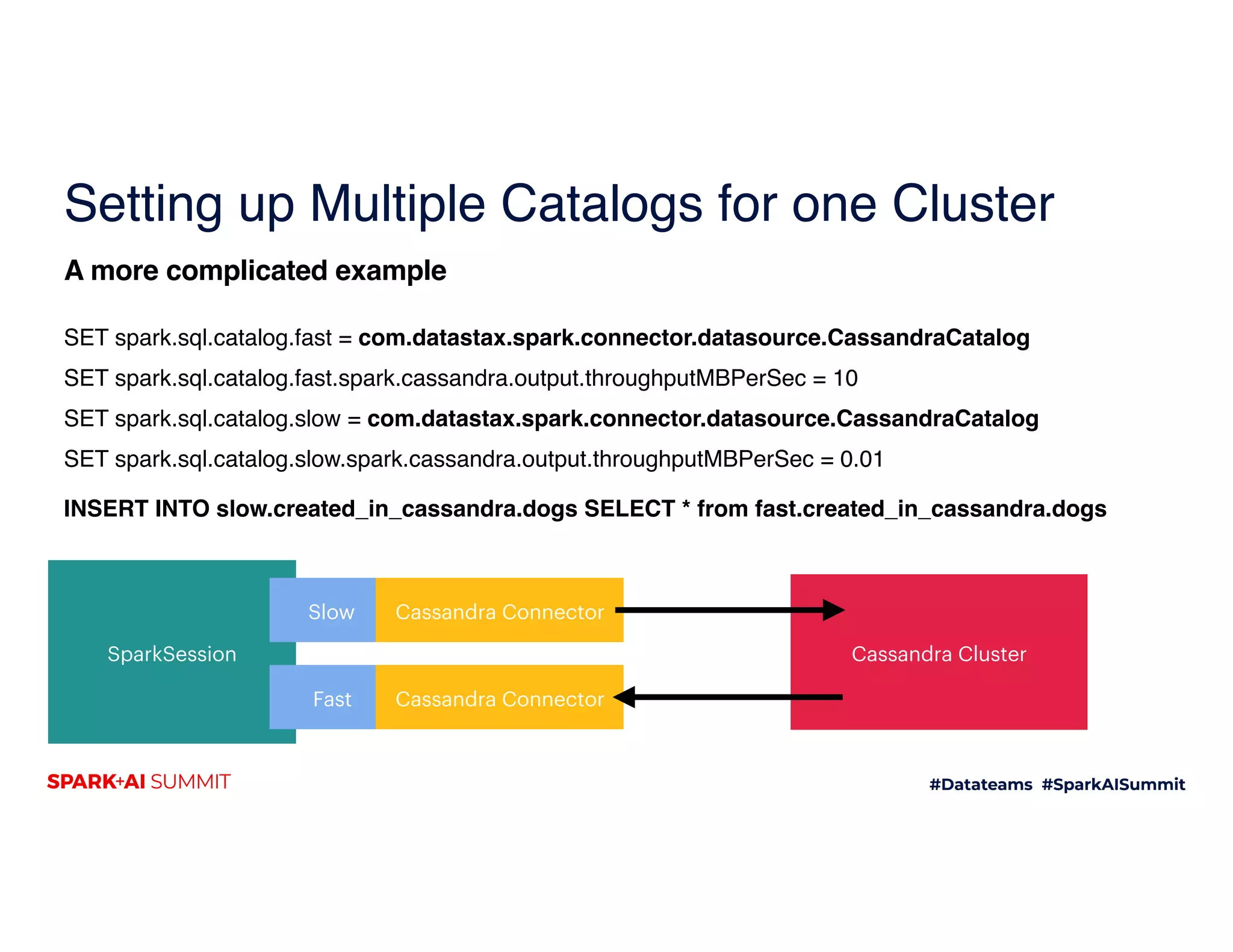 Setting up Multiple Catalogs for one Cluster

A more complicated example

SET spark.sql.catalog.fast = com.datastax.spark.connector.datasource.CassandraCatalog

SET spark.sql.catalog.fast.spark.cassandra.output.throughputMBPerSec = 10

SET spark.sql.catalog.slow = com.datastax.spark.connector.datasource.CassandraCatalog

SET spark.sql.catalog.slow.spark.cassandra.output.throughputMBPerSec = 0.01

INSERT INTO slow.created_in_cassandra.dogs SELECT * from fast.created_in_cassandra.dogs

SparkSession

Slow

Cassandra Connector

Fast

Cassandra Connector

Cassandra Cluster

SPARK+AI SUMMIT

#Datateams #SparkAISummit